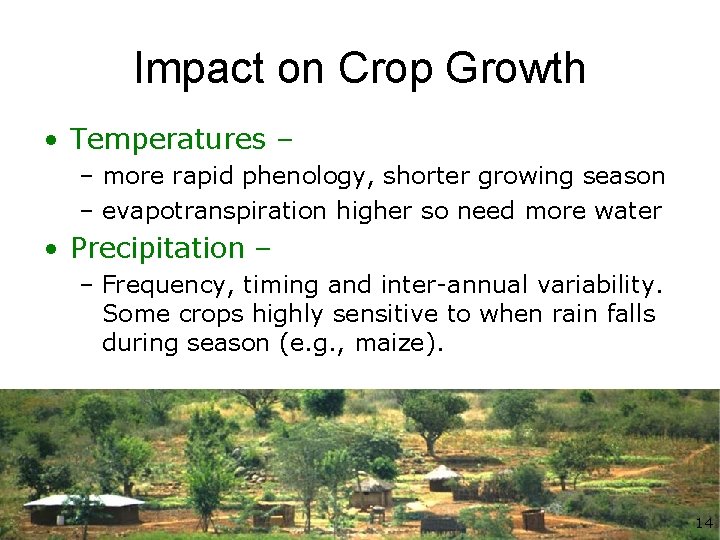 Impact on Crop Growth

• Temperatures –
  – more rapid phenology, shorter growing season
  – evapotranspiration higher so need more water
• Precipitation –
  – Frequency, timing and inter-annual variability. Some crops highly sensitive to when rain falls during season (e.g., maize).

14